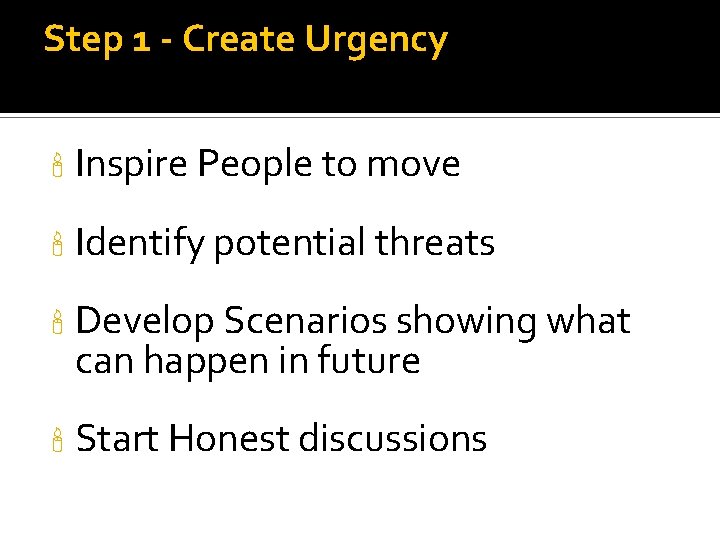 Step 1 - Create Urgency

Inspire People to move

Identify potential threats

Develop Scenarios showing what can happen in future

Start Honest discussions